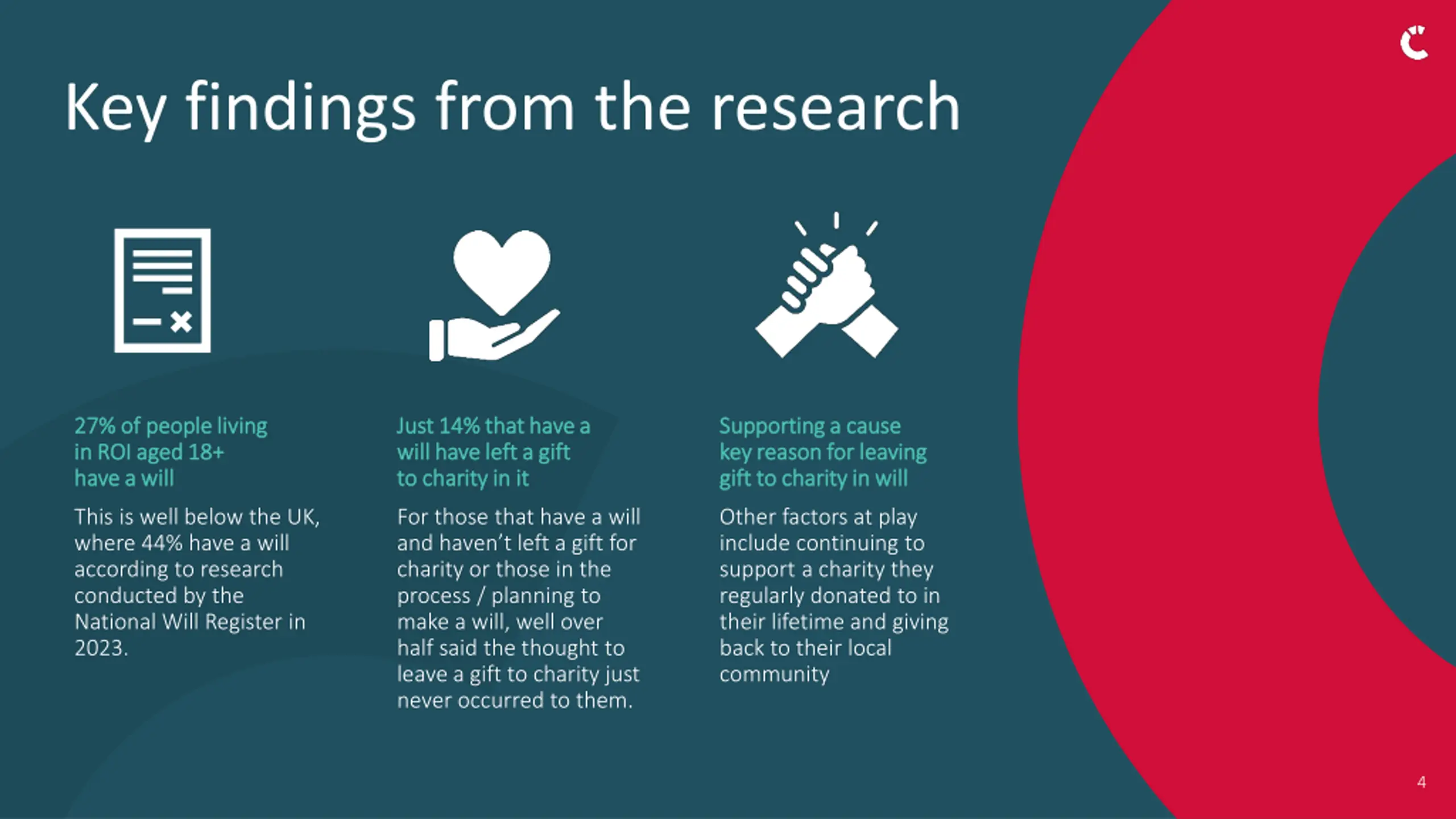 Key findings from the research

27% of people living in ROI aged 18+ have a will

This is well below the UK, where 44% have a will according to research conducted by the National Will Register in 2023.

Just 14% that have a will have left a gift to charity in it

For those that have a will and haven't left a gift for charity or those in the process / planning to make a will, well over half said the thought to leave a gift to charity just never occurred to them.

Supporting a cause key reason for leaving gift to charity in will

Other factors at play include continuing to support a charity they regularly donated to in their lifetime and giving back to their local community

4